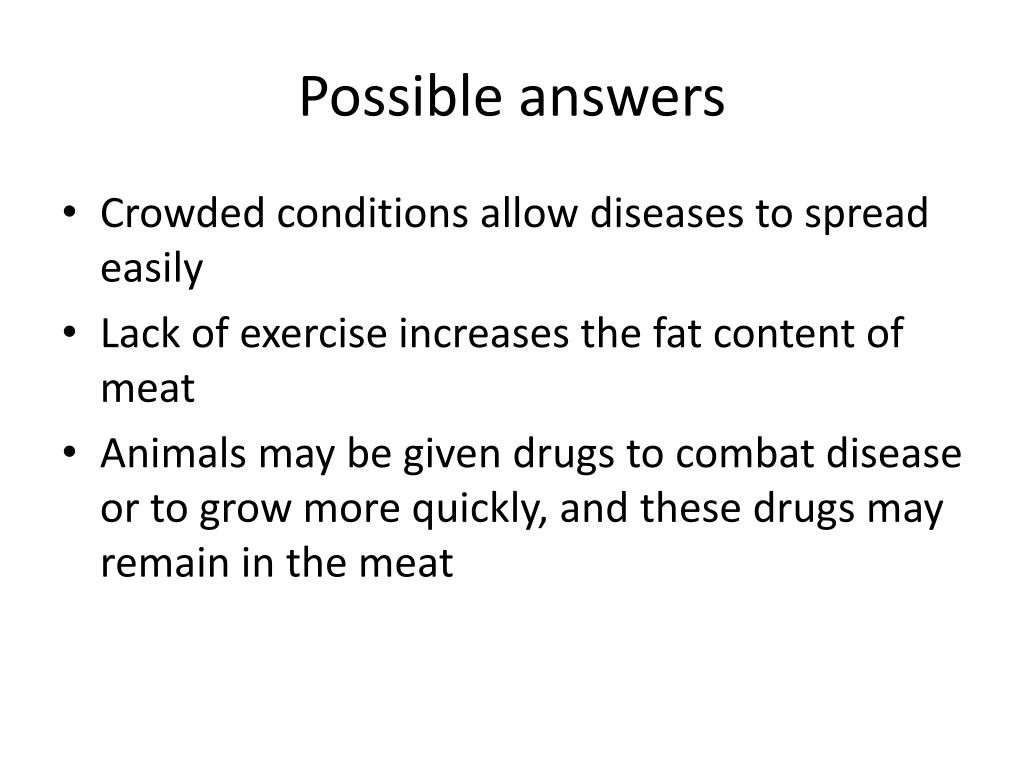 Possible answers

• Crowded conditions allow diseases to spread easily
• Lack of exercise increases the fat content of meat
• Animals may be given drugs to combat disease or to grow more quickly, and these drugs may remain in the meat